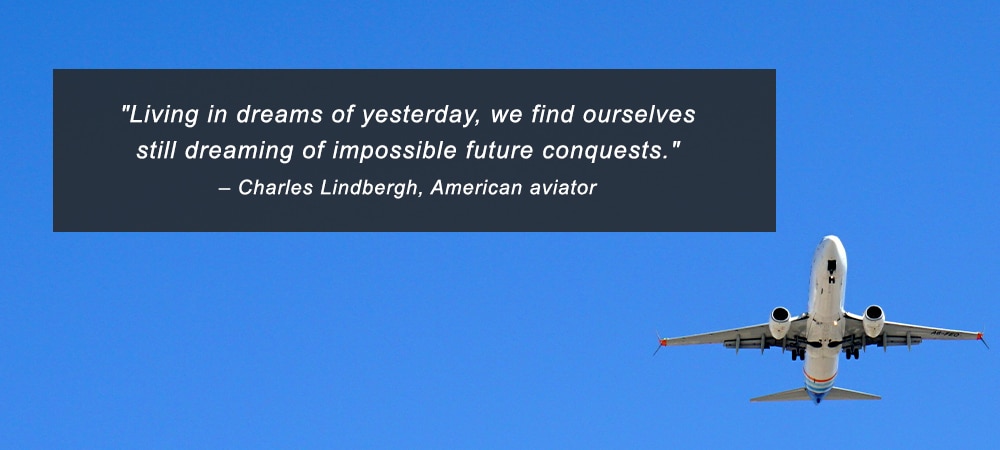 "Living in dreams of yesterday, we find ourselves still dreaming of impossible future conquests."
– Charles Lindbergh, American aviator